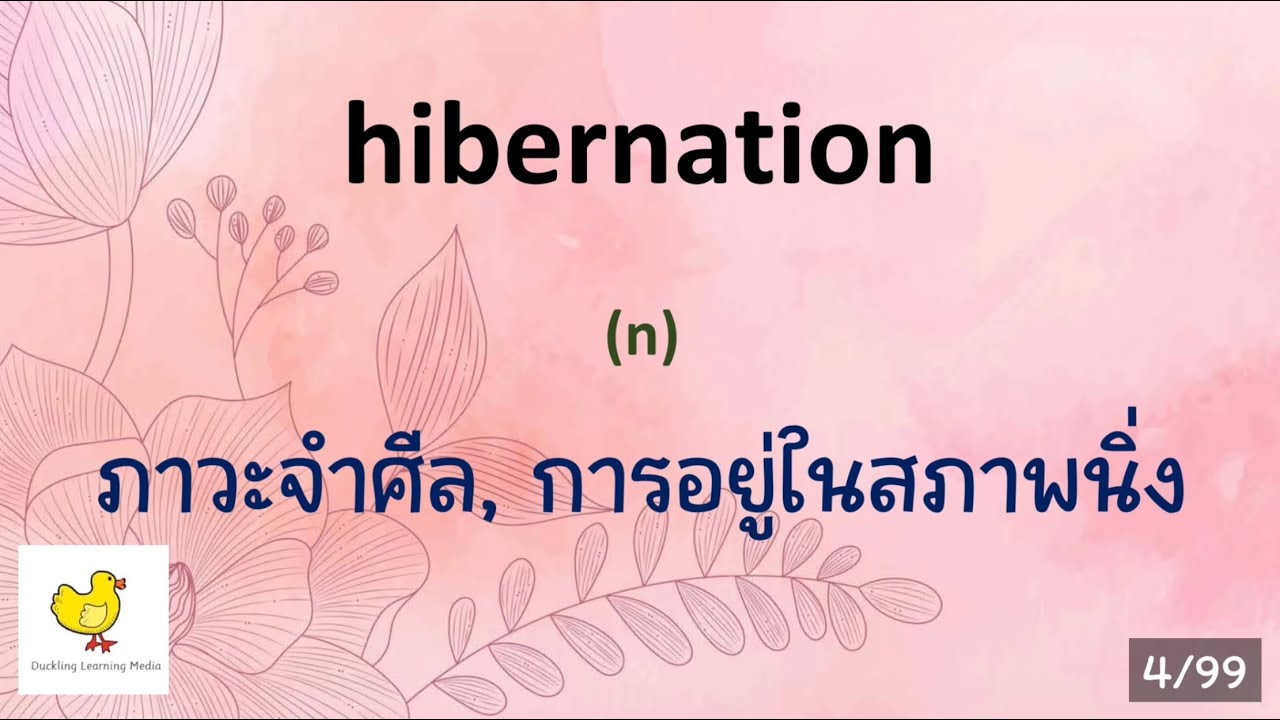 hibernation

(n)

ภาวะจำศีล, การอยู่ในสภาพนิ่ง

Duckling Learning Media

4/99